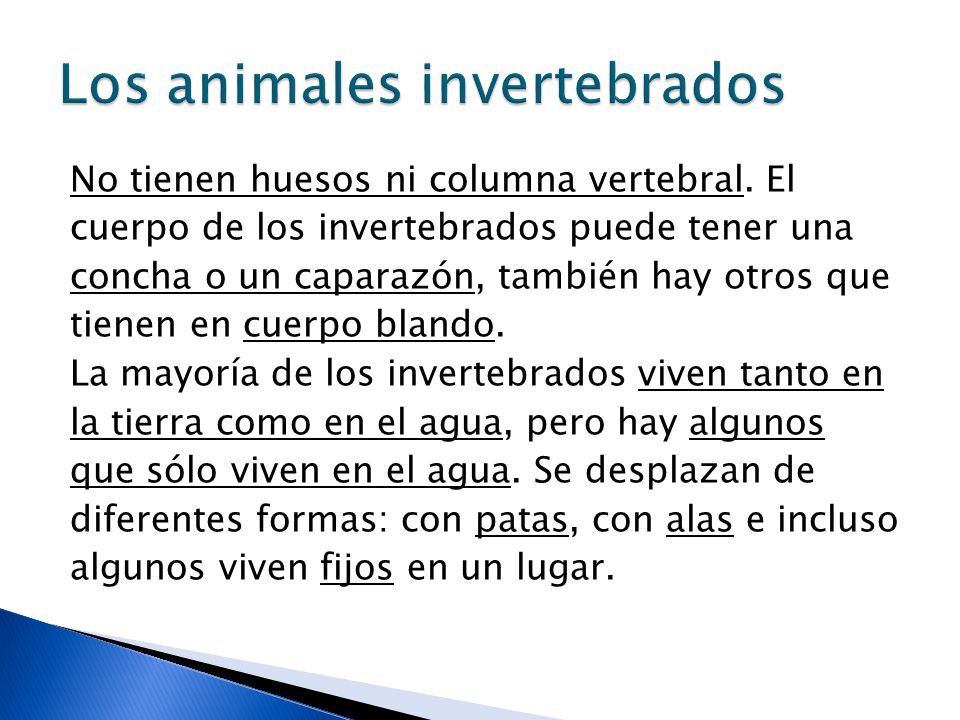 Los animales invertebrados

No tienen huesos ni columna vertebral. El cuerpo de los invertebrados puede tener una concha o un caparazón, también hay otros que tienen en cuerpo blando.
La mayoría de los invertebrados viven tanto en la tierra como en el agua, pero hay algunos que sólo viven en el agua. Se desplazan de diferentes formas: con patas, con alas e incluso algunos viven fijos en un lugar.